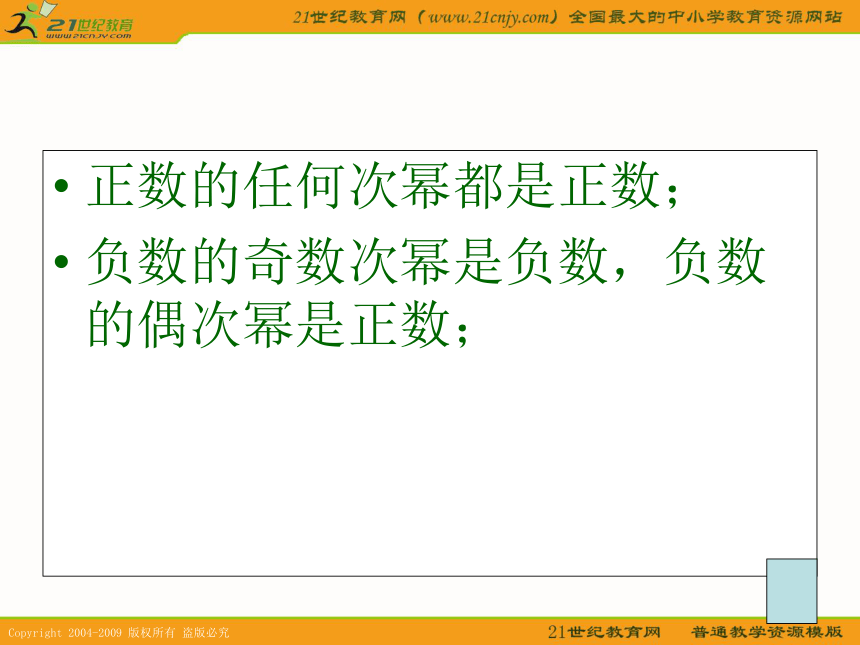 21世纪教育
www.21cnjy.com

21世纪教育网（www.21cnjy.com）全国最大的中小学教育资源网站

• 正数的任何次幂都是正数；
• 负数的奇数次幂是负数，负数的偶次幂是正数；

Copyright 2004-2009 版权所有 盗版必究

21世纪教育网 普通教学资源模版